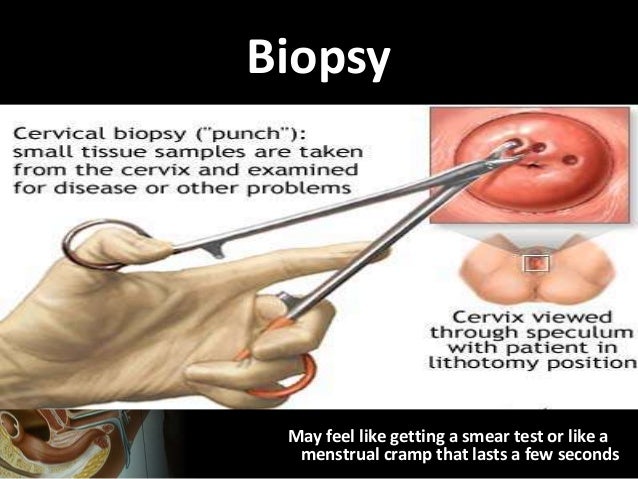 Biopsy

Cervical biopsy ("punch"): small tissue samples are taken from the cervix and examined for disease or other problems

Cervix viewed through speculum with patient in lithotomy position

May feel like getting a smear test or like a menstrual cramp that lasts a few seconds